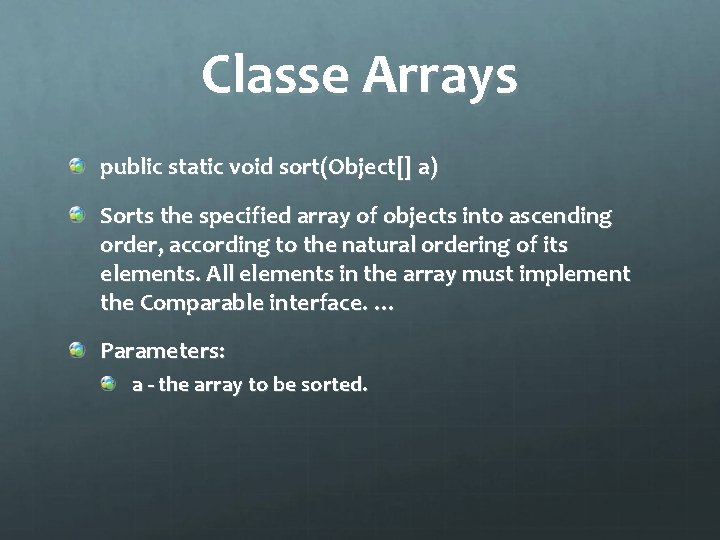 Classe Arrays

public static void sort(Object[] a)

Sorts the specified array of objects into ascending order, according to the natural ordering of its elements. All elements in the array must implement the Comparable interface. …

Parameters:

a - the array to be sorted.